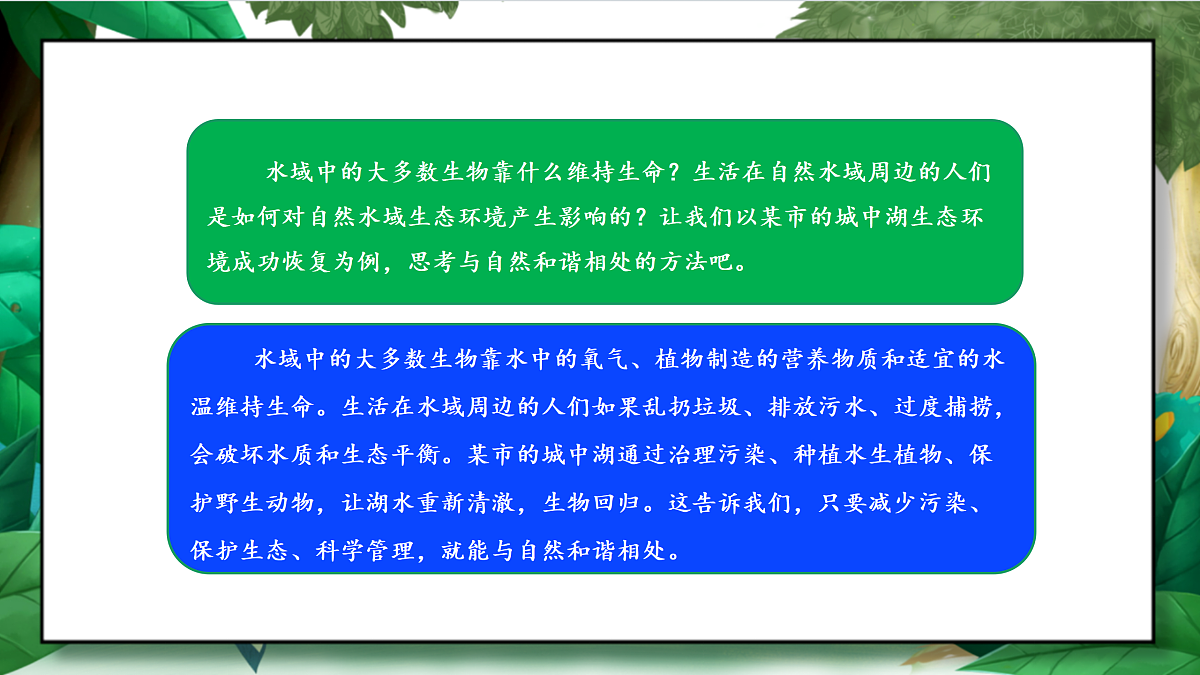 水域中的大多数生物靠什么维持生命？生活在自然水域周边的人们是如何对自然水域生态环境产生影响的？让我们以某市的城中湖生态环境成功恢复为例，思考与自然和谐相处的方法吧。

水域中的大多数生物靠水中的氧气、植物制造的营养物质和适宜的水温维持生命。生活在水域周边的人们如果乱扔垃圾、排放污水、过度捕捞，会破坏水质和生态平衡。某市的城中湖通过治理污染、种植水生植物、保护野生动物，让湖水重新清澈，生物回归。这告诉我们，只要减少污染、保护生态、科学管理，就能与自然和谐相处。